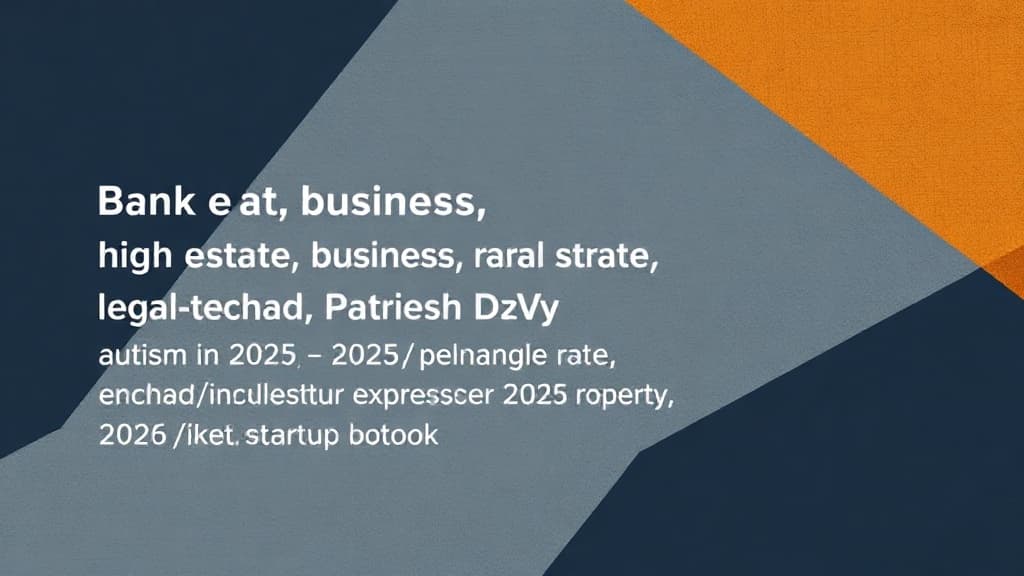 Bank e at, business,
high estate, business, raral strate,
legal-techad, Patriesh DzVy
autism in 2025, – 2025/ pelnangle rate,
enchad/inculesttur expresscer 2025 roperty,
2026 /iket. startup botook